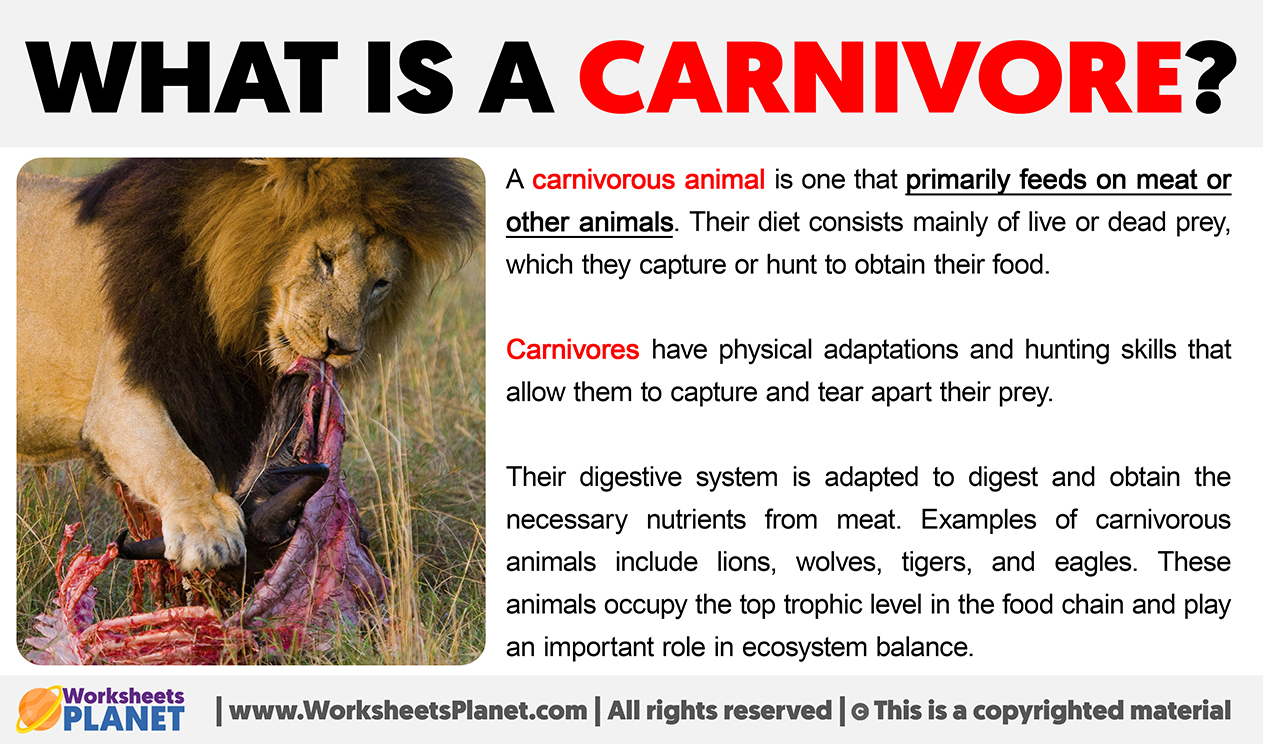 WHAT IS A CARNIVORE?

A carnivorous animal is one that primarily feeds on meat or other animals. Their diet consists mainly of live or dead prey, which they capture or hunt to obtain their food.

Carnivores have physical adaptations and hunting skills that allow them to capture and tear apart their prey.

Their digestive system is adapted to digest and obtain the necessary nutrients from meat. Examples of carnivorous animals include lions, wolves, tigers, and eagles. These animals occupy the top trophic level in the food chain and play an important role in ecosystem balance.

Worksheets PLANET | www.WorksheetsPlanet.com | All rights reserved | © This is a copyrighted material